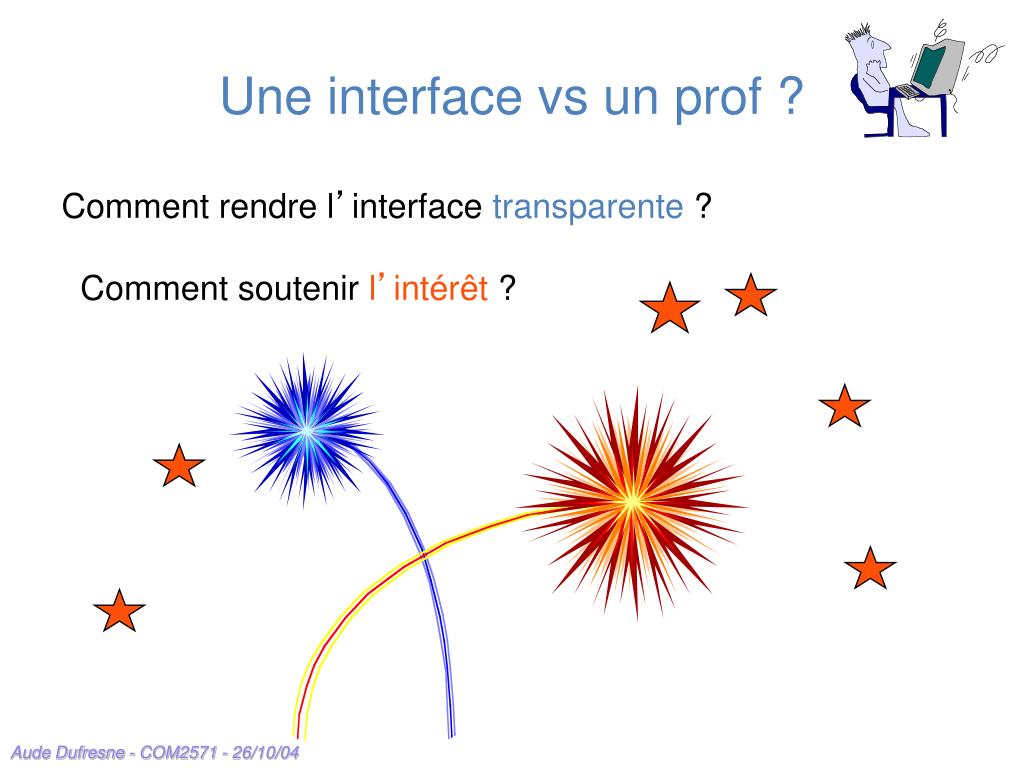 Une interface vs un prof ?

Comment rendre l’interface transparente ?

Comment soutenir l’intérêt ?

Aude Dufresne - COM2571 - 26/10/04